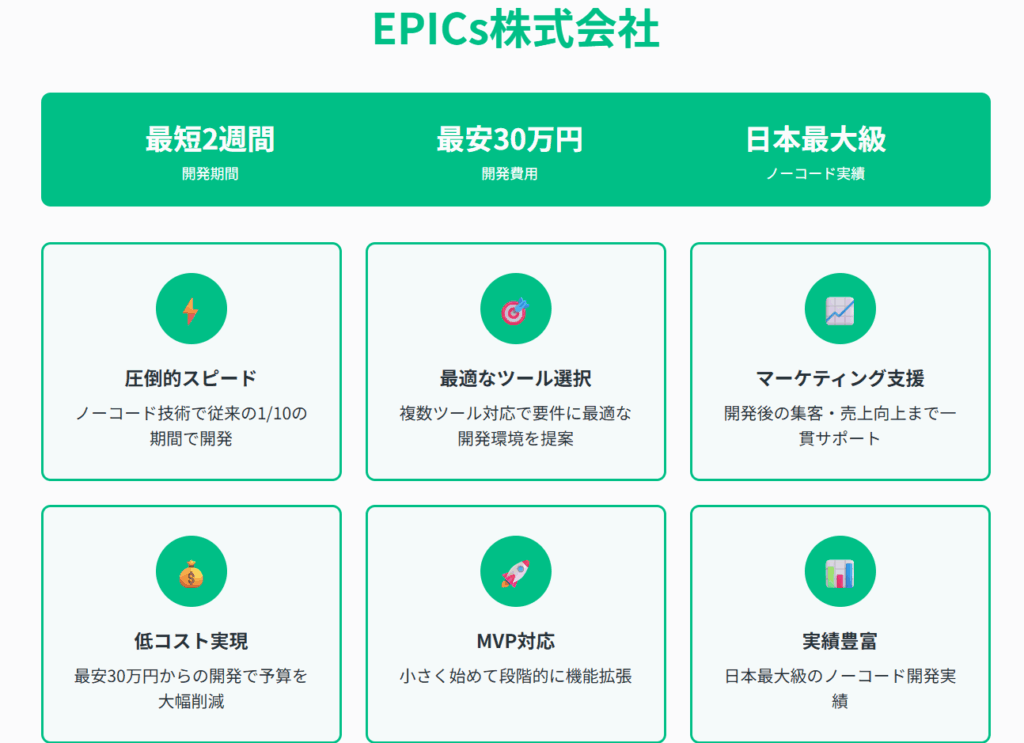 EPICs株式会社

最短2週間
開発期間

最安30万円
開発費用

日本最大級
ノーコード実績

圧倒的スピード
ノーコード技術で従来の1/10の期間で開発

最適なツール選択
複数ツール対応で要件に最適な開発環境を提案

マーケティング支援
開発後の集客・売上向上まで一貫サポート

低コスト実現
最安30万円からの開発で予算を大幅削減

MVP対応
小さく始めて段階的に機能拡張

実績豊富
日本最大級のノーコード開発実績